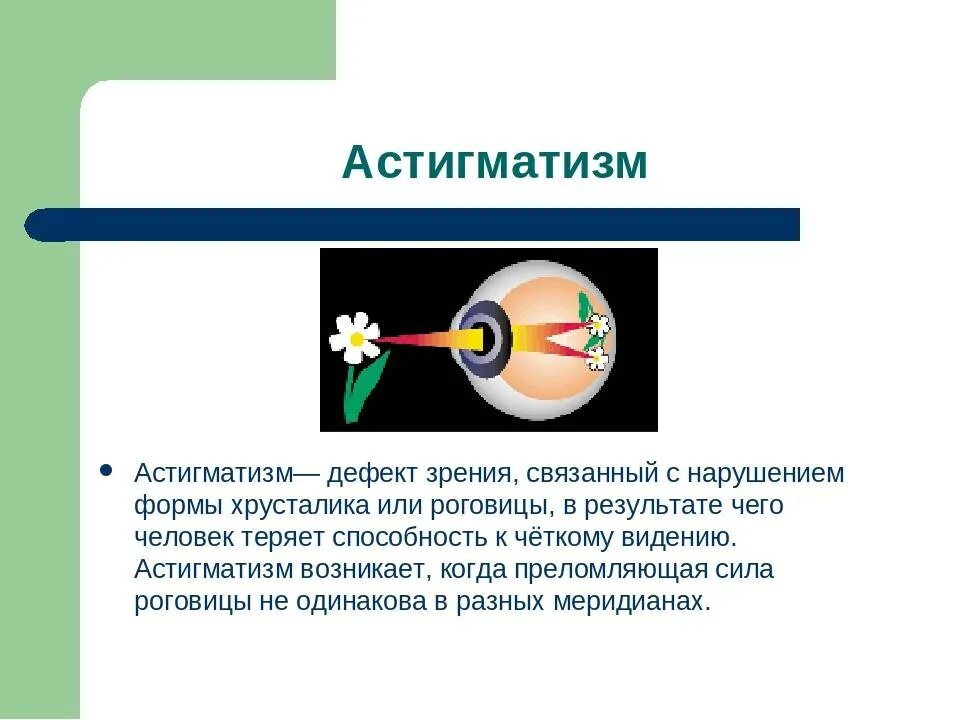 Астигматизм

• Астигматизм— дефект зрения, связанный с нарушением формы хрусталика или роговицы, в результате чего человек теряет способность к чёткому видению. Астигматизм возникает, когда преломляющая сила роговицы не одинакова в разных меридианах.